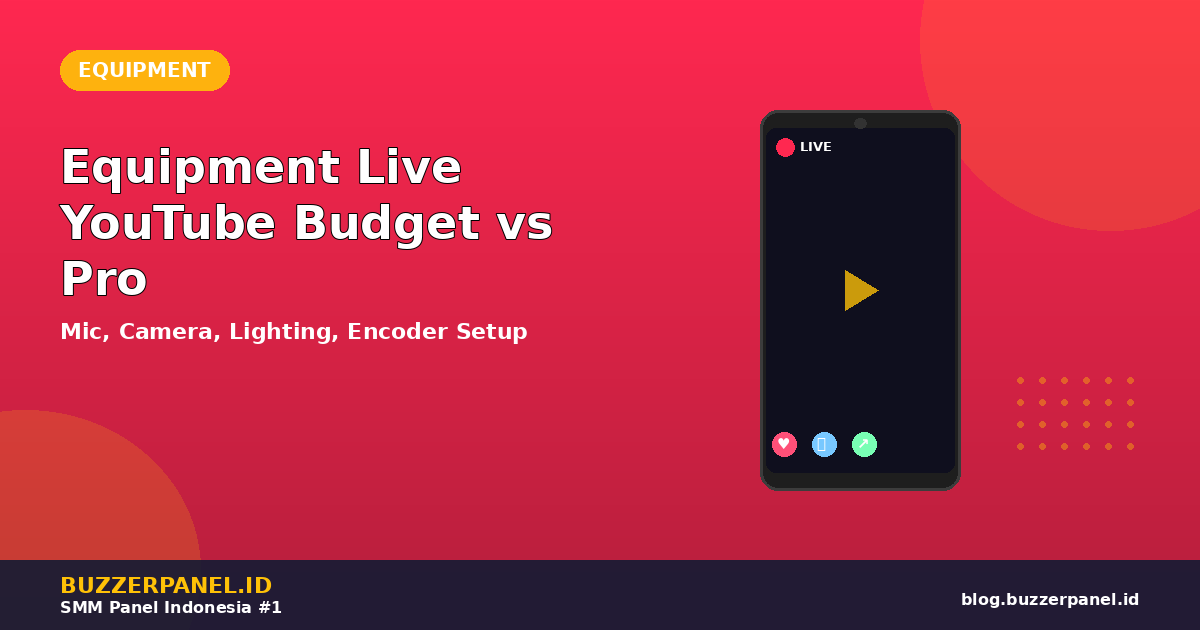 EQUIPMENT

Equipment Live YouTube Budget vs Pro

Mic, Camera, Lighting, Encoder Setup

LIVE

BUZZERPANEL.ID
SMM Panel Indonesia #1

blog.buzzerpanel.id